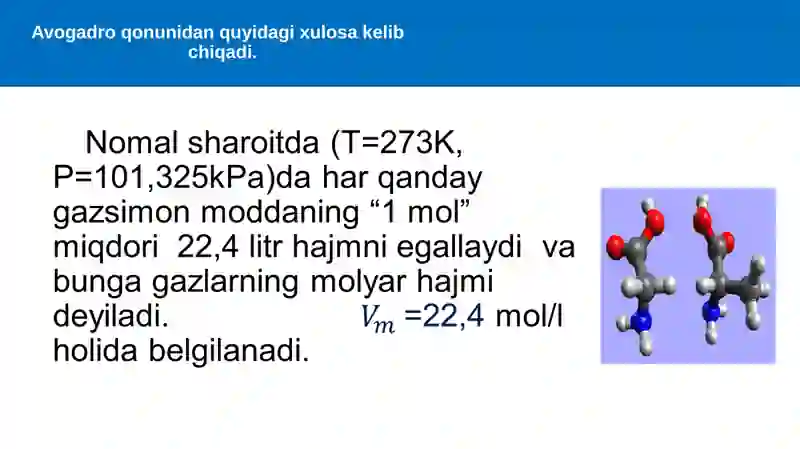 Avogadro qonunidan quyidagi xulosa kelib chiqadi.

Nomal sharoitda (T=273K, P=101,325kPa)da har qanday gazsimon moddaning “1 mol” miqdori 22,4 litr hajmni egallaydi va bunga gazlarning molyar hajmi deyiladi. $V_m$ =22,4 mol/l holida belgilanadi.